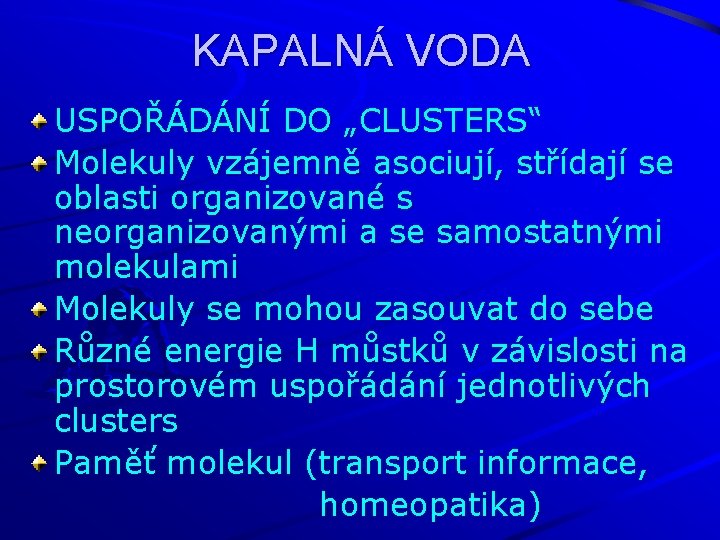 KAPALNÁ VODA

USPOŘÁDÁNÍ DO „CLUSTERS“

Molekuly vzájemně asociují, střídají se oblasti organizované s neorganizovanými a se samostatnými molekulami

Molekuly se mohou zasouvat do sebe

Různé energie H můstků v závislosti na prostorovém uspořádání jednotlivých clusters

Paměť molekul (transport informace, homeopatika)